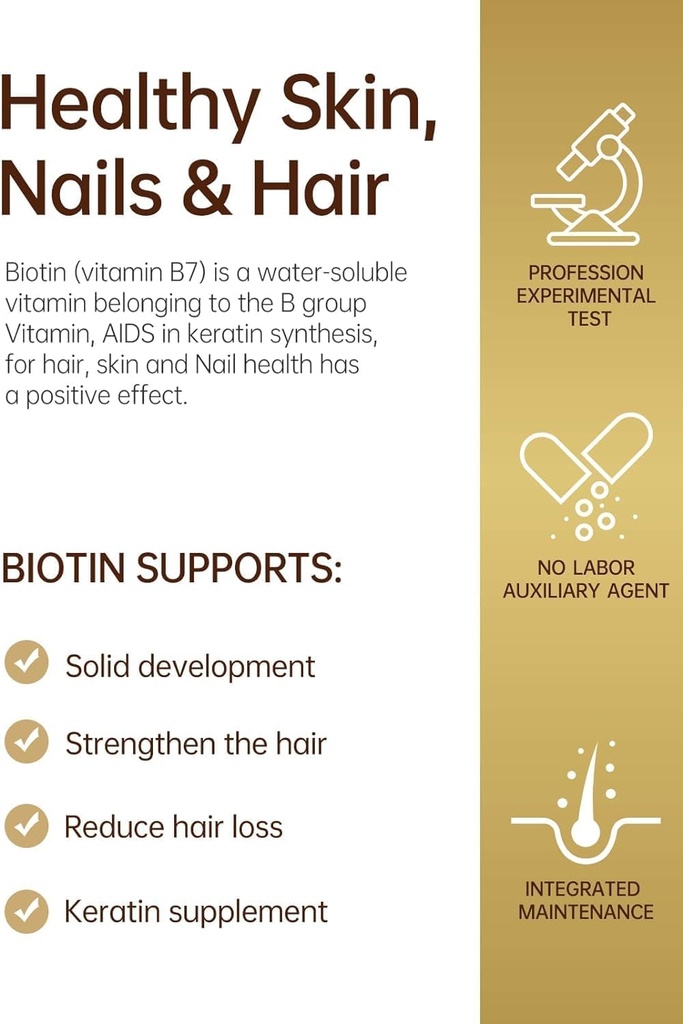 Healthy Skin, Nails & Hair

Biotin (vitamin B7) is a water-soluble vitamin belonging to the B group Vitamin, AIDS in keratin synthesis, for hair, skin and Nail health has a positive effect.

BIOTIN SUPPORTS:

Solid development

Strengthen the hair

Reduce hair loss

Keratin supplement

PROFESSION EXPERIMENTAL TEST

NO LABOR AUXILIARY AGENT

INTEGRATED MAINTENANCE